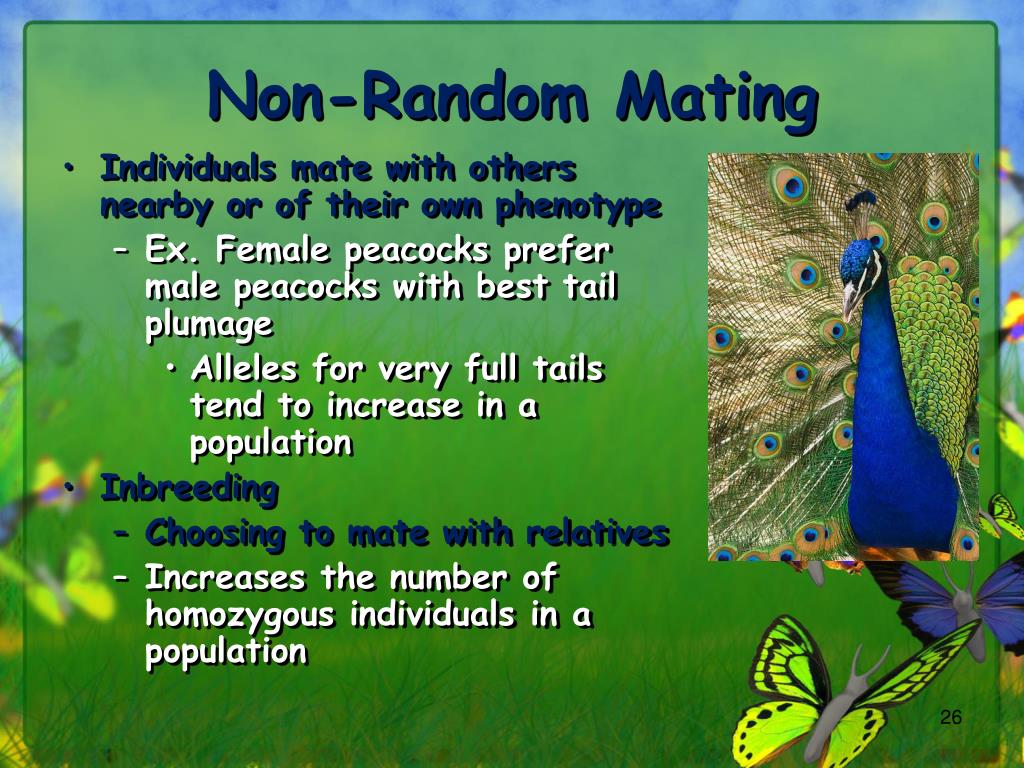 Non-Random Mating

• Individuals mate with others nearby or of their own phenotype
– Ex. Female peacocks prefer male peacocks with best tail plumage
• Alleles for very full tails tend to increase in a population
• Inbreeding
– Choosing to mate with relatives
– Increases the number of homozygous individuals in a population

26